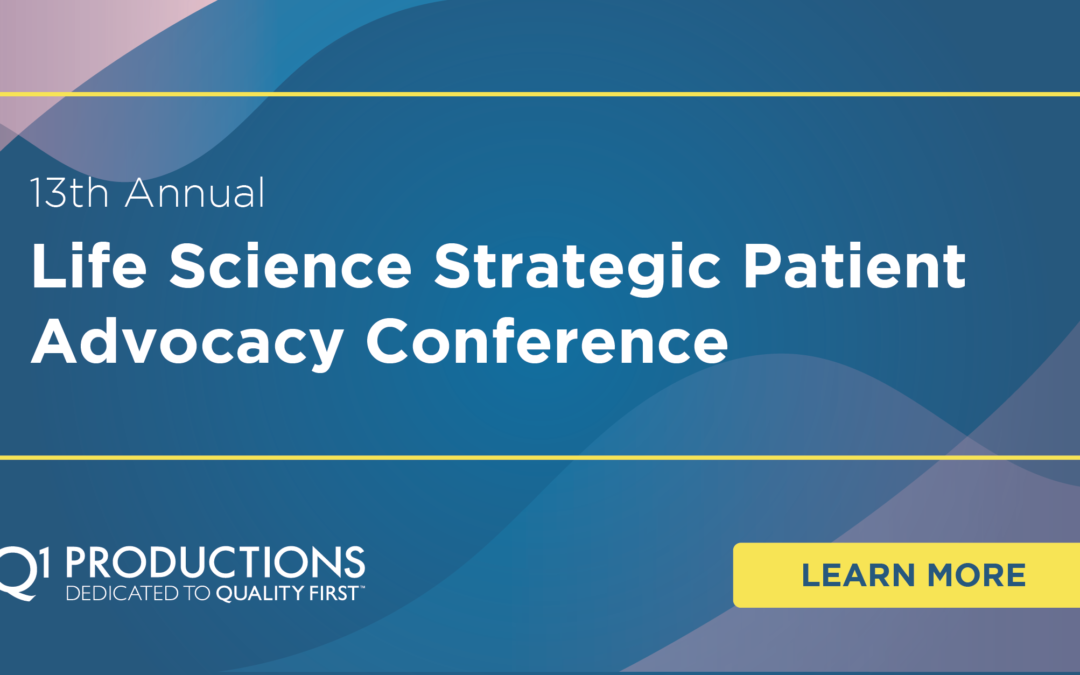 13th Annual

Life Science Strategic Patient Advocacy Conference

Q1 PRODUCTIONS
DEDICATED TO QUALITY FIRST™

LEARN MORE